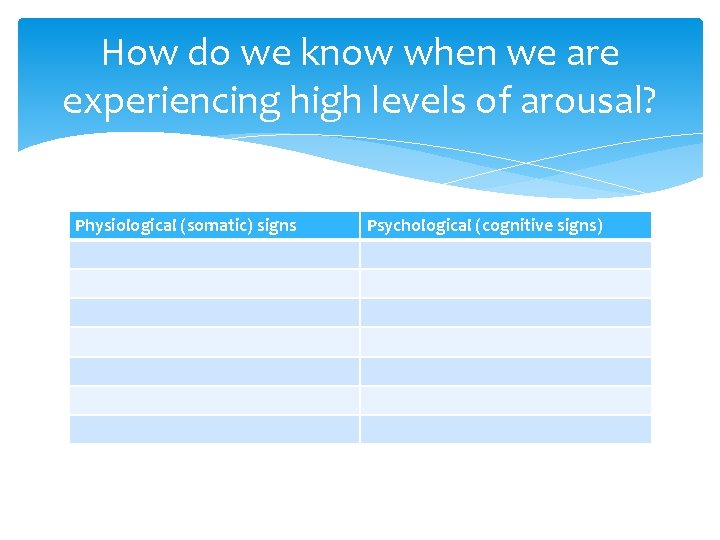 How do we know when we are experiencing high levels of arousal?

| Physiological (somatic) signs | Psychological (cognitive signs) |
|---|---|
| | |
| | |
| | |
| | |
| | |
| | |
| | |